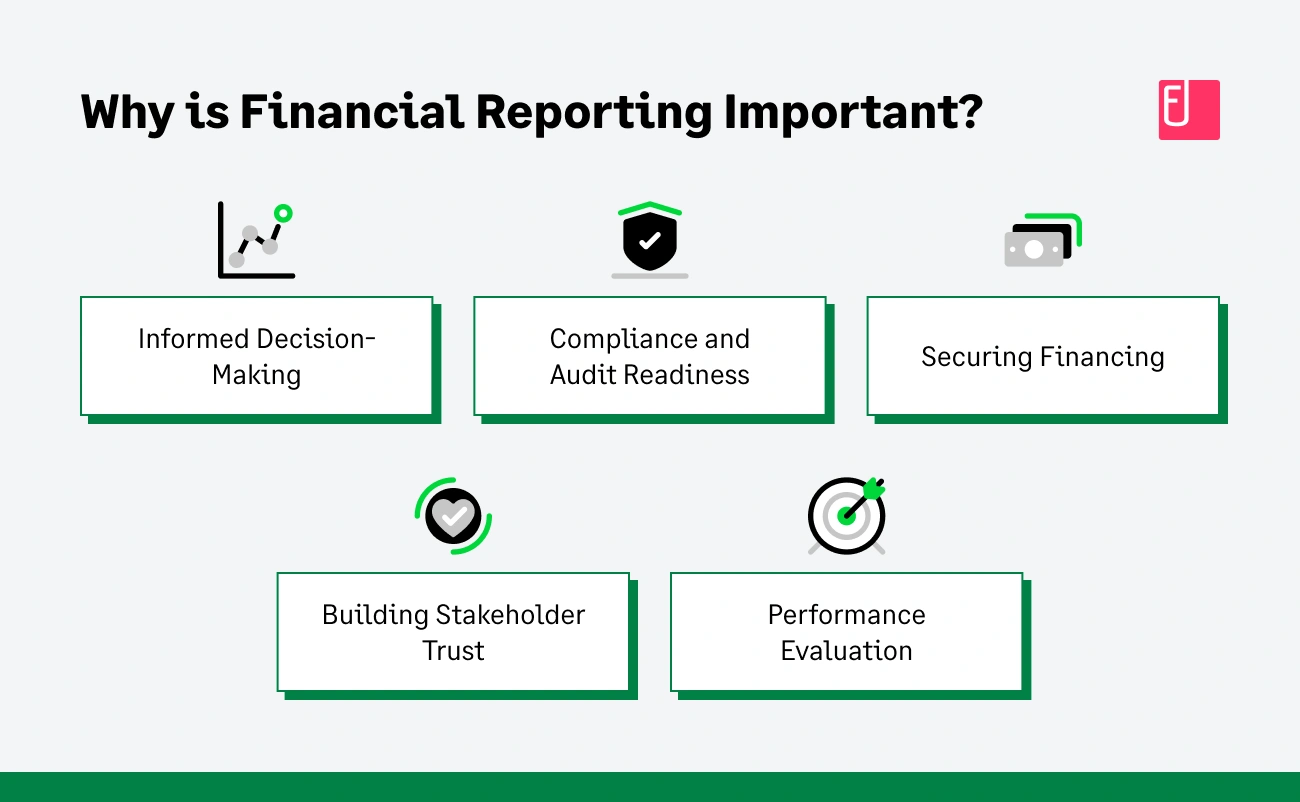 Why is Financial Reporting Important?

Informed Decision-Making

Compliance and Audit Readiness

Securing Financing

Building Stakeholder Trust

Performance Evaluation